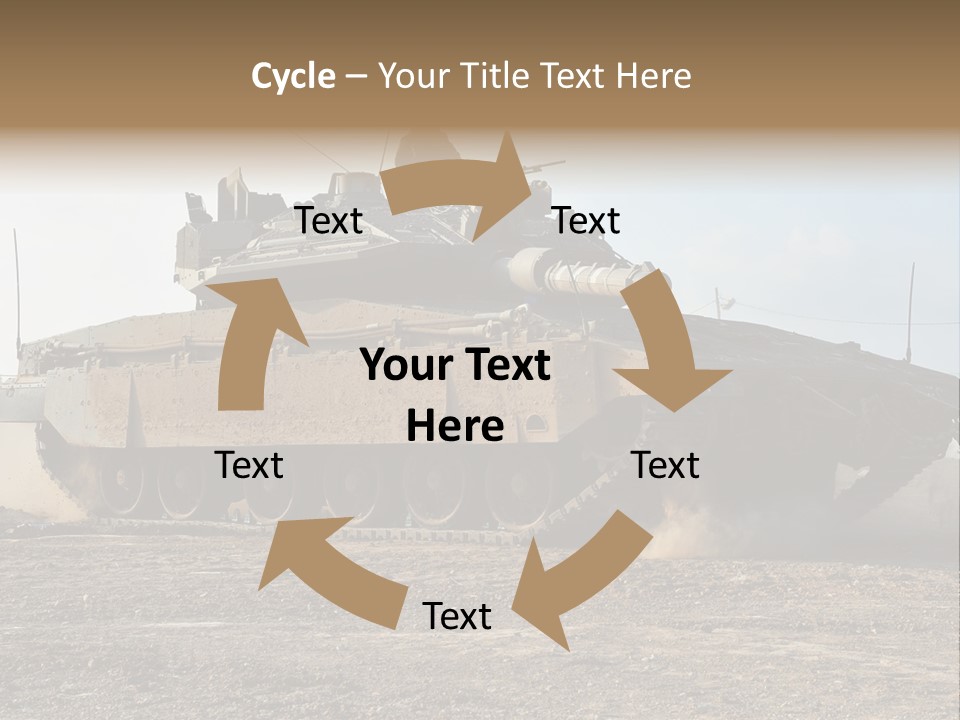 Cycle – Your Title Text Here

Text

Text

Your Text Here

Text

Text

Text